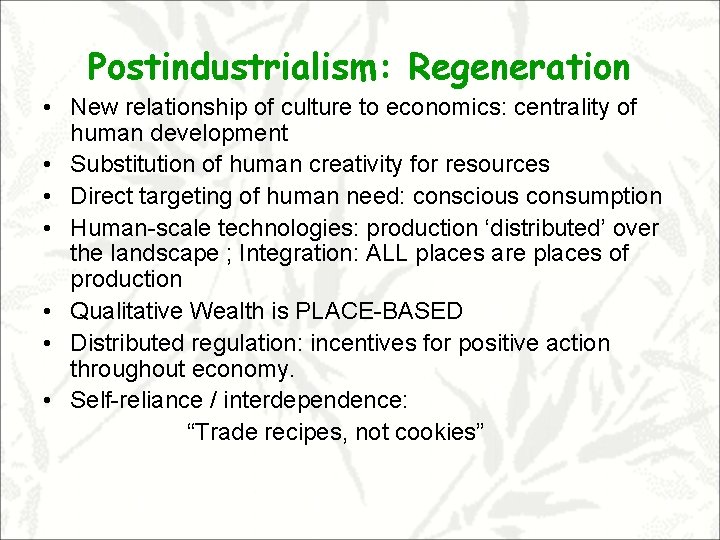 Postindustrialism: Regeneration

• New relationship of culture to economics: centrality of human development
• Substitution of human creativity for resources
• Direct targeting of human need: conscious consumption
• Human-scale technologies: production ‘distributed’ over the landscape ; Integration: ALL places are places of production
• Qualitative Wealth is PLACE-BASED
• Distributed regulation: incentives for positive action throughout economy.
• Self-reliance / interdependence:

“Trade recipes, not cookies”